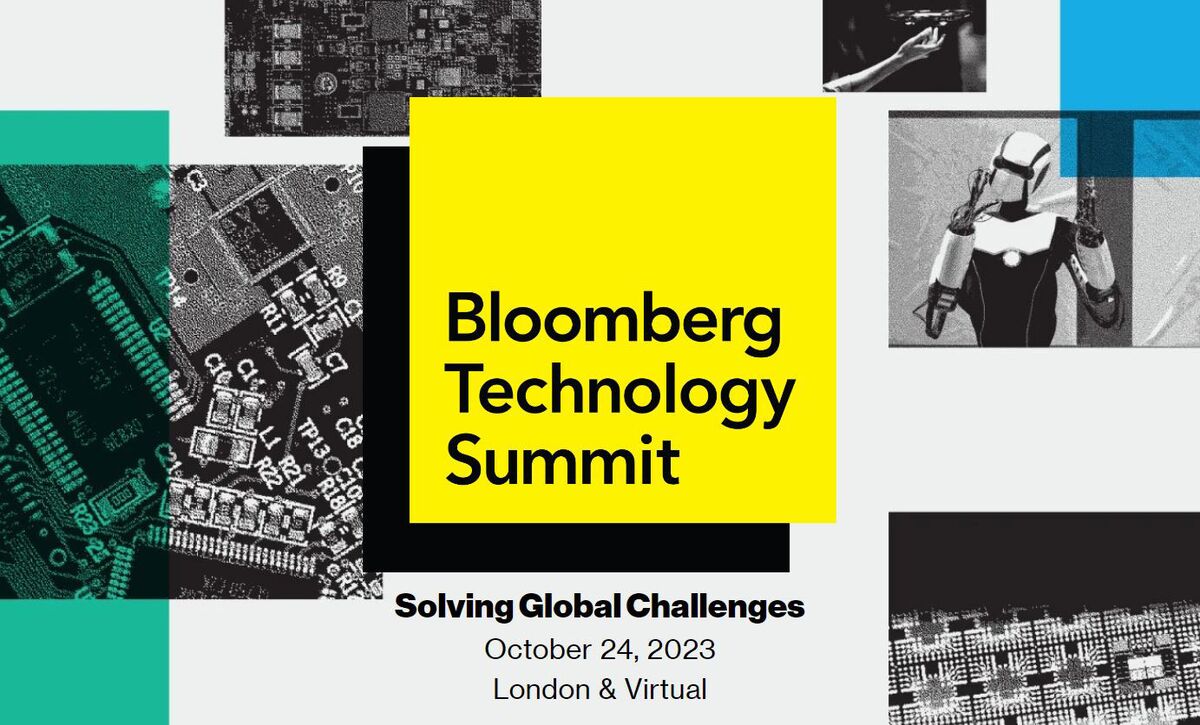 Bloomberg Technology Summit

Solving Global Challenges
October 24, 2023
London & Virtual